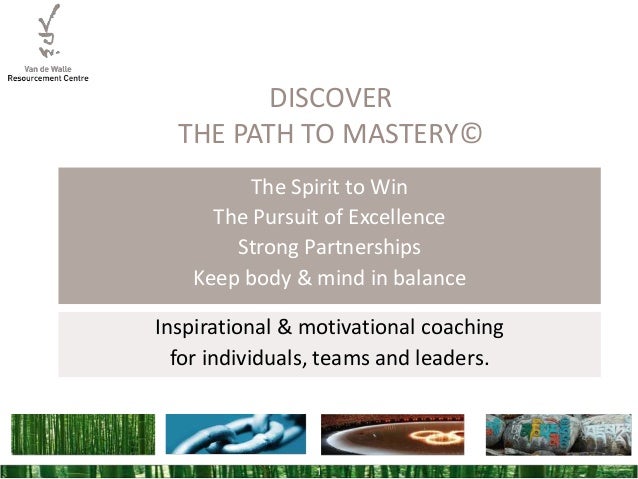 Van de Walle
Resourcement Centre

DISCOVER
THE PATH TO MASTERY©

The Spirit to Win
The Pursuit of Excellence
Strong Partnerships
Keep body & mind in balance

Inspirational & motivational coaching for individuals, teams and leaders.